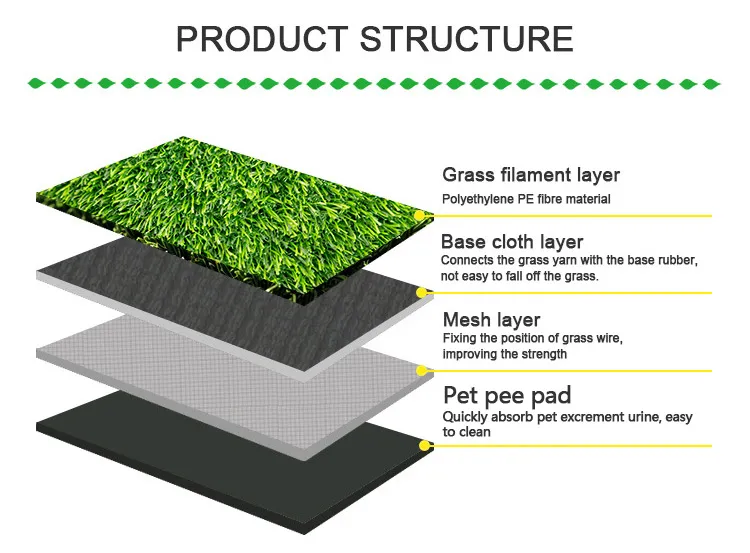 PRODUCT STRUCTURE

Grass filament layer
Polyethylene PE fibre material

Base cloth layer
Connects the grass yarn with the base rubber, not easy to fall off the grass.

Mesh layer
Fixing the position of grass wire, improving the strength

Pet pee pad
Quickly absorb pet excrement urine, easy to clean